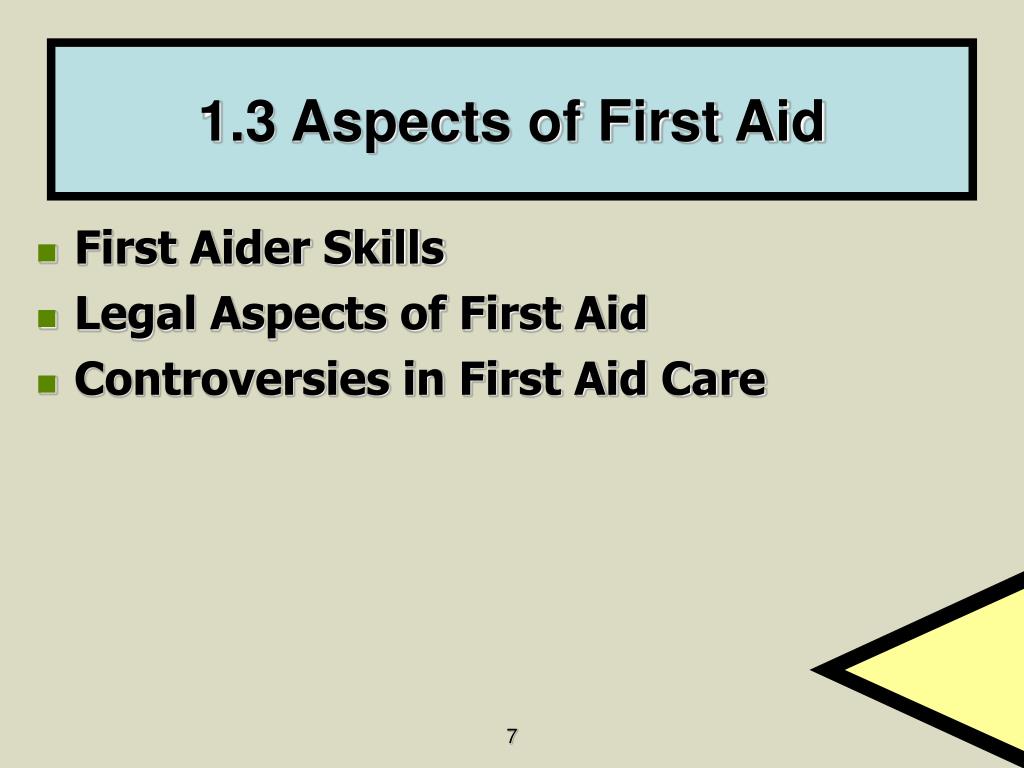 1.3 Aspects of First Aid

- First Aider Skills
- Legal Aspects of First Aid
- Controversies in First Aid Care

7